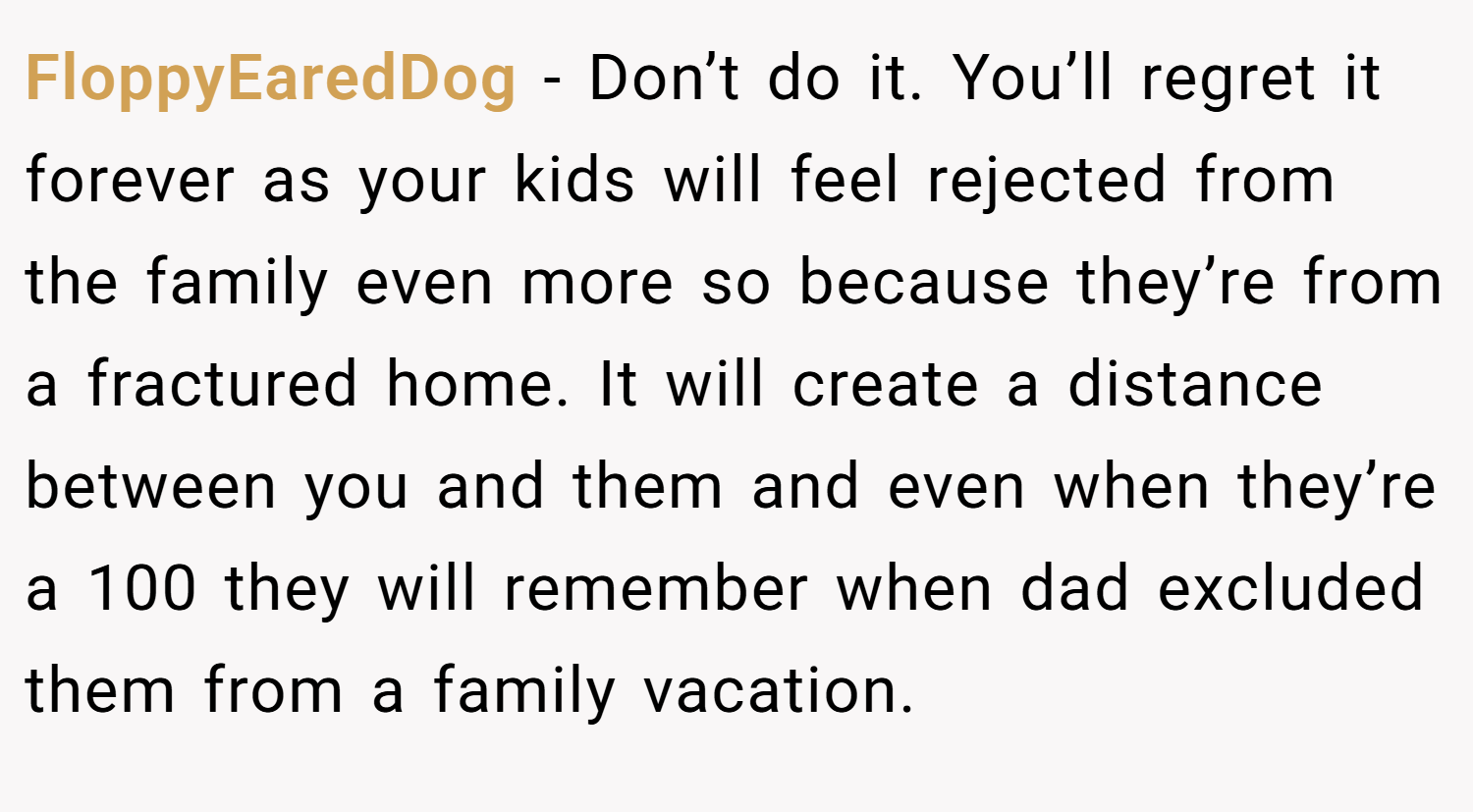 FloppyEaredDog - Don’t do it. You’ll regret it forever as your kids will feel rejected from the family even more so because they’re from a fractured home. It will create a distance between you and them and even when they’re a 100 they will remember when dad excluded them from a family vacation.